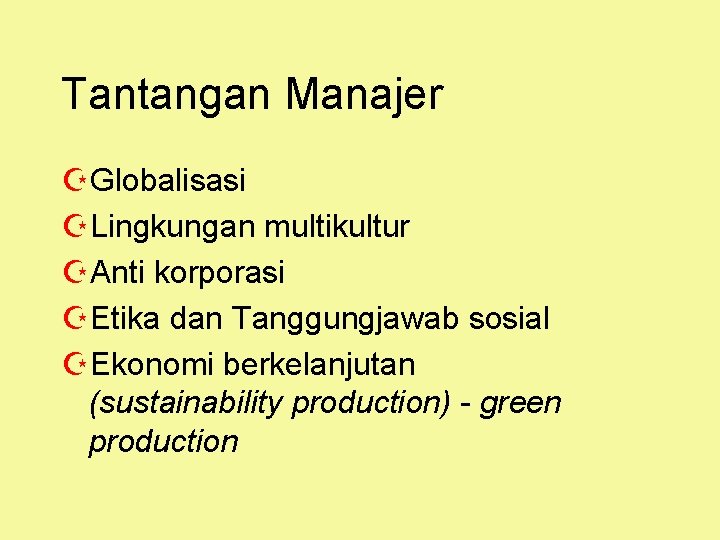 Tantangan Manajer

Globalisasi

Lingkungan multikultur

Anti korporasi

Etika dan Tanggungjawab sosial

Ekonomi berkelanjutan (sustainability production) - green production